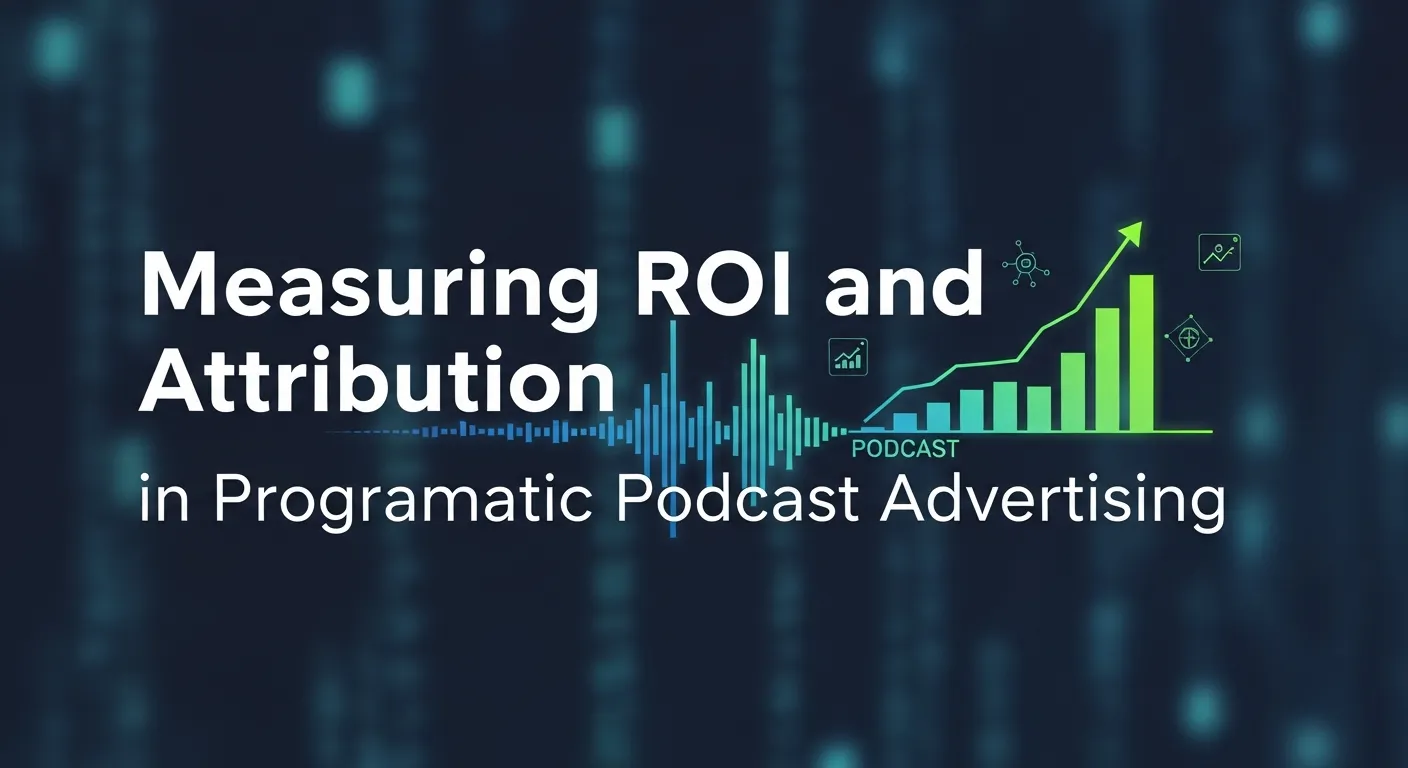 Measuring ROI and Attribution

PODCAST

in Programatic Podcast Advertising